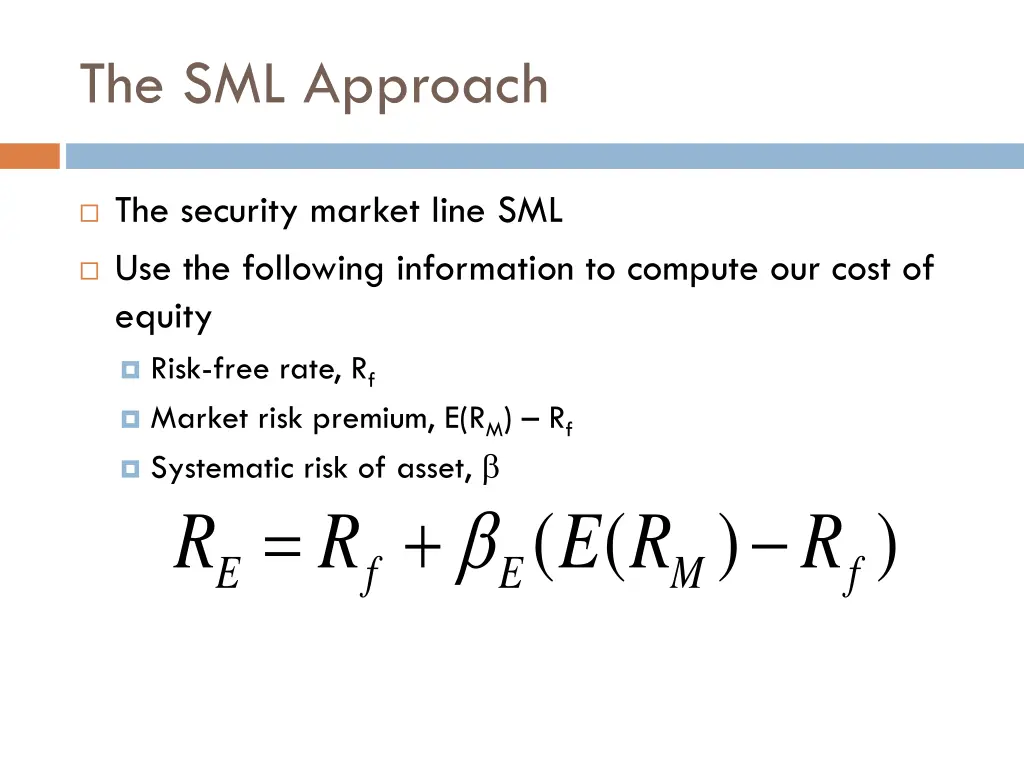 The SML Approach

The security market line SML

Use the following information to compute our cost of equity

Risk-free rate, $R_f$

Market risk premium, $E(R_M) – R_f$

Systematic risk of asset, $\beta$

$R_E = R_f + \beta_E(E(R_M) - R_f)$